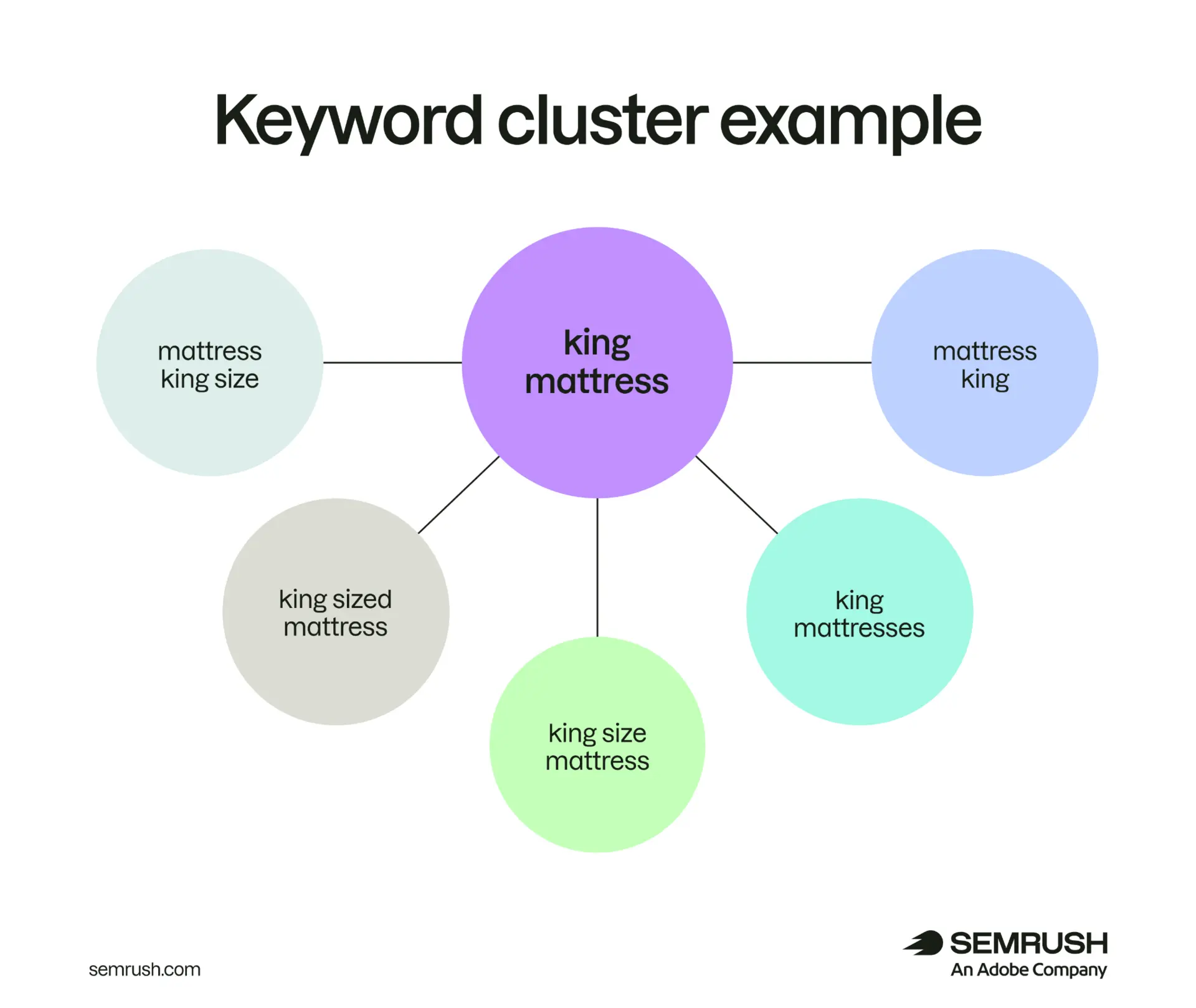 Keyword cluster example

mattress king size

king mattress

mattress king

king sized mattress

king size mattress

king mattresses

semrush.com

SEMRUSH
An Adobe Company